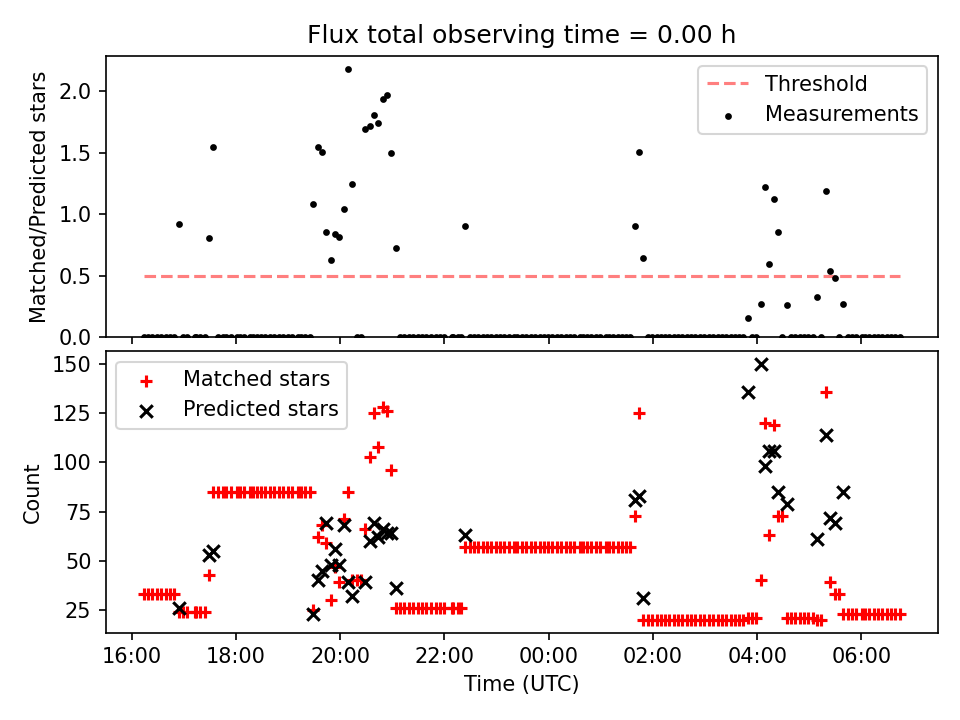 Flux total observing time = 0.00 h

Matched/Predicted stars

2.0
1.5
1.0
0.5
0.0

Threshold
Measurements

Count

150
125
100
75
50
25

Matched stars
Predicted stars

16:00 18:00 20:00 22:00 00:00 02:00 04:00 06:00

Time (UTC)